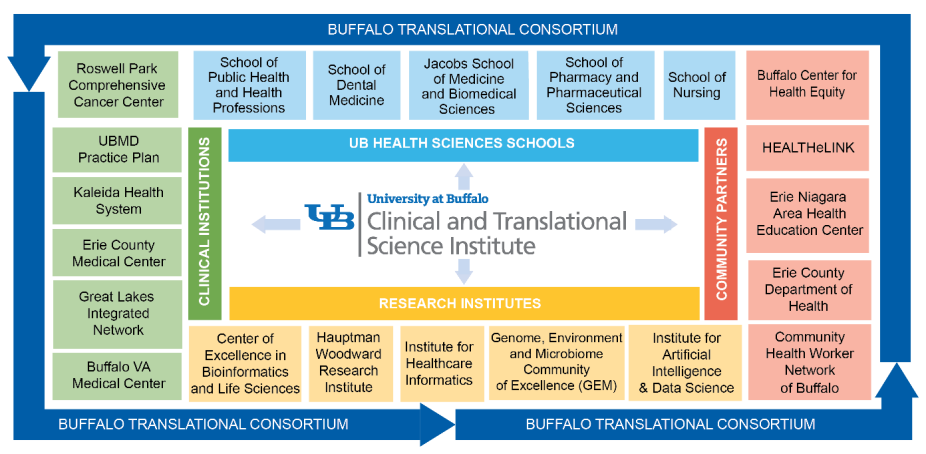 BUFFALO TRANSLATIONAL CONSORTIUM

Roswell Park Comprehensive Cancer Center

School of Public Health and Health Professions

School of Dental Medicine

Jacobs School of Medicine and Biomedical Sciences

School of Pharmacy and Pharmaceutical Sciences

School of Nursing

Buffalo Center for Health Equity

UBMD Practice Plan

Kaleida Health System

Erie County Medical Center

Great Lakes Integrated Network

Buffalo VA Medical Center

CLINICAL INSTITUTIONS

UB HEALTH SCIENCES SCHOOLS

UB University at Buffalo Clinical and Translational Science Institute

RESEARCH INSTITUTES

COMMUNITY PARTNERS

HEALTHeLINK

Erie Niagara Area Health Education Center

Erie County Department of Health

Community Health Worker Network of Buffalo

Center of Excellence in Bioinformatics and Life Sciences

Hauptman Woodward Research Institute

Institute for Healthcare Informatics

Genome, Environment and Microbiome Community of Excellence (GEM)

Institute for Artificial Intelligence & Data Science

BUFFALO TRANSLATIONAL CONSORTIUM

BUFFALO TRANSLATIONAL CONSORTIUM